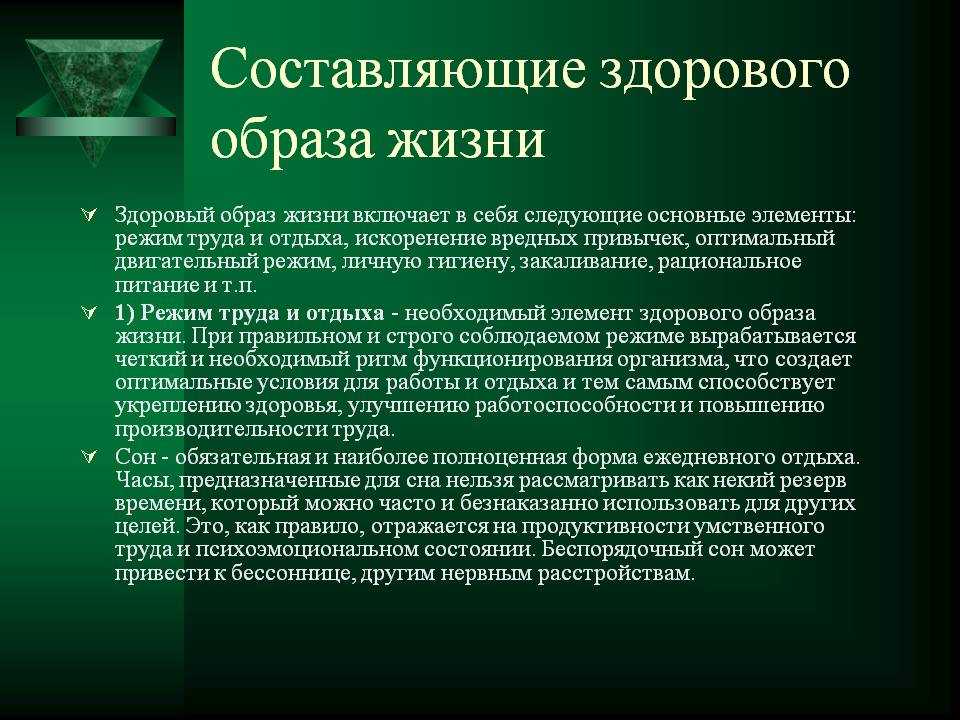 Составляющие здорового образа жизни

Здоровый образ жизни включает в себя следующие основные элементы: режим труда и отдыха, искоренение вредных привычек, оптимальный двигательный режим, личную гигиену, закаливание, рациональное питание и т.п.

1) Режим труда и отдыха - необходимый элемент здорового образа жизни. При правильном и строго соблюдаемом режиме вырабатывается четкий и необходимый ритм функционирования организма, что создает оптимальные условия для работы и отдыха и тем самым способствует укреплению здоровья, улучшению работоспособности и повышению производительности труда.

Сон - обязательная и наиболее полноценная форма ежедневного отдыха. Часы, предназначенные для сна нельзя рассматривать как некий резерв времени, который можно часто и безнаказанно использовать для других целей. Это, как правило, отражается на продуктивности умственного труда и психоэмоциональном состоянии. Беспорядочный сон может привести к бессоннице, другим нервным расстройствам.